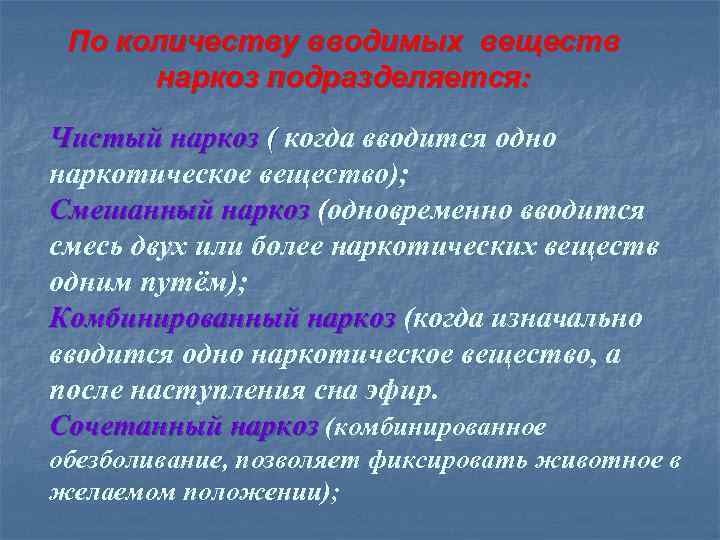 По количеству вводимых веществ наркоз подразделяется:

Чистый наркоз ( когда вводится одно наркотическое вещество);
Смешанный наркоз (одновременно вводится смесь двух или более наркотических веществ одним путём);
Комбинированный наркоз (когда изначально вводится одно наркотическое вещество, а после наступления сна эфир.
Сочетанный наркоз (комбинированное обезболивание, позволяет фиксировать животное в желаемом положении);